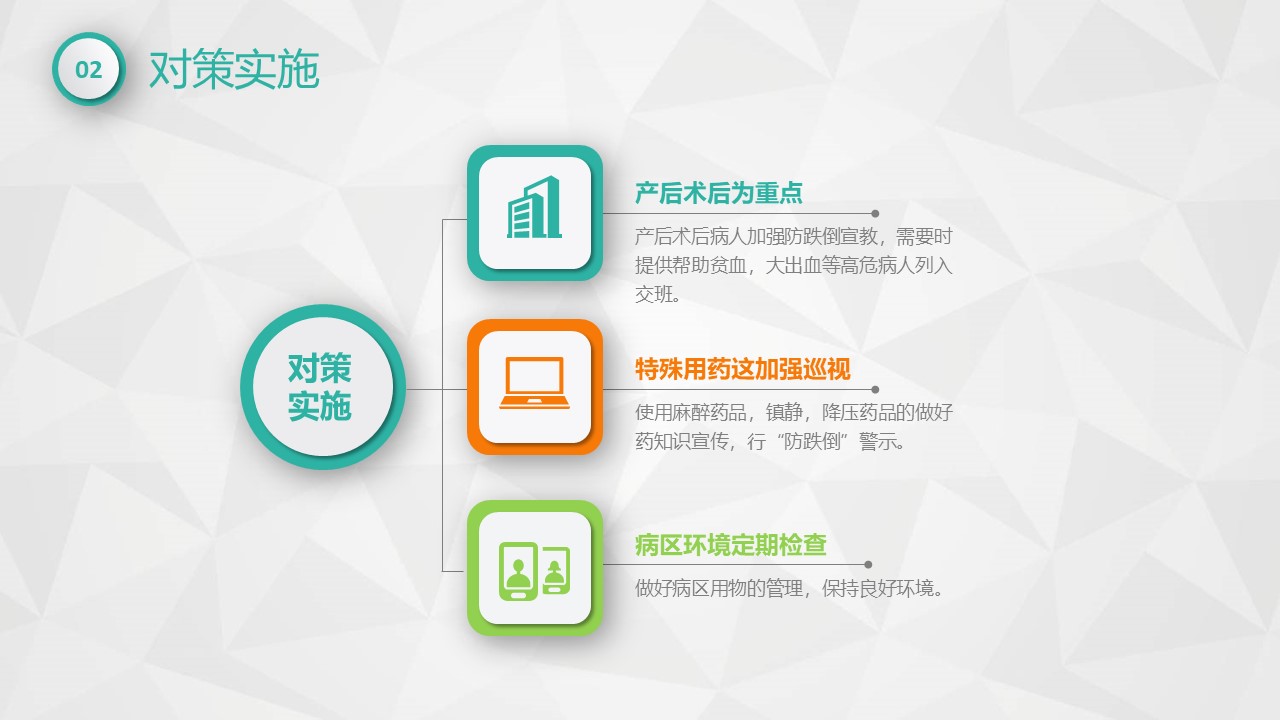 02 对策实施

对策实施

产后术后为重点

产后术后病人加强防跌倒宣教，需要时提供帮助贫血，大出血等高危病人列入交班。

特殊用药这加强巡视

使用麻醉药品，镇静，降压药品的做好药知识宣传，行“防跌倒”警示。

病区环境定期检查

做好病区用物的管理，保持良好环境。